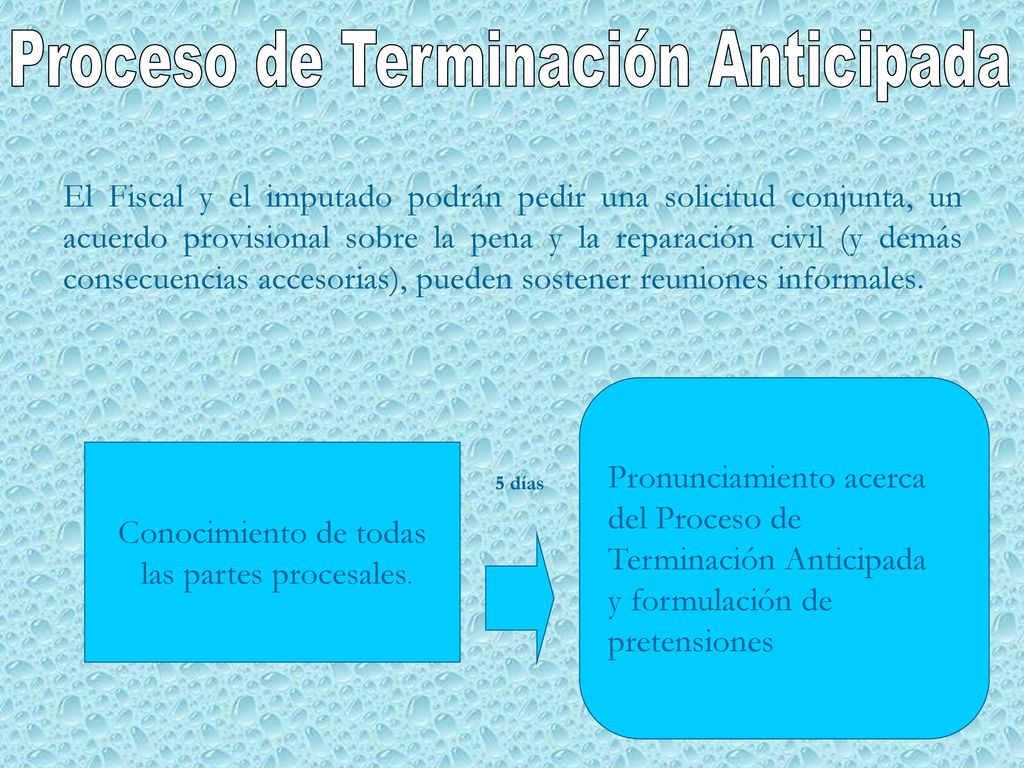 Proceso de Terminación Anticipada

El Fiscal y el imputado podrán pedir una solicitud conjunta, un acuerdo provisional sobre la pena y la reparación civil (y demás consecuencias accesorias), pueden sostener reuniones informales.

Conocimiento de todas las partes procesales.

5 días

Pronunciamiento acerca del Proceso de Terminación Anticipada y formulación de pretensiones